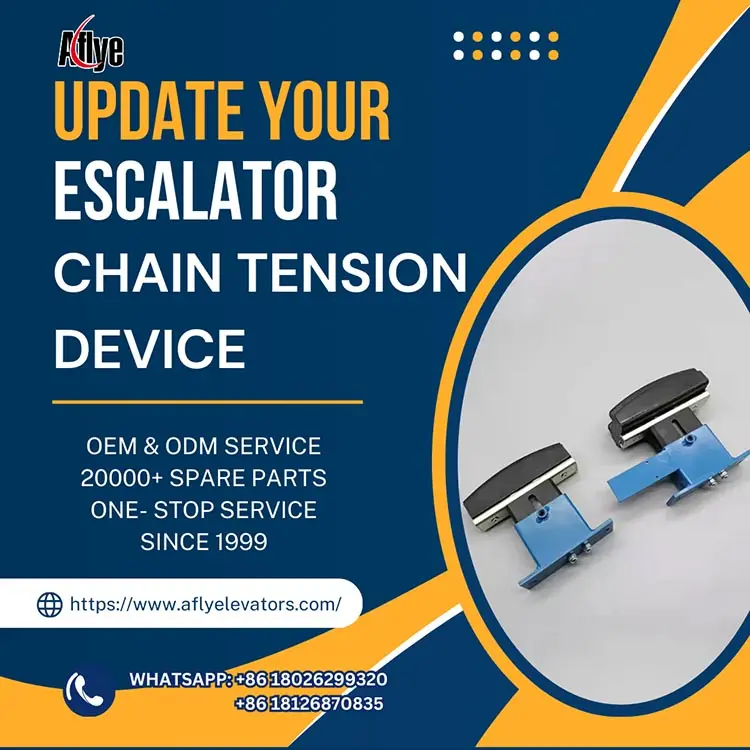 Aflye

UPDATE YOUR ESCALATOR CHAIN TENSION DEVICE

OEM & ODM SERVICE
20000+ SPARE PARTS
ONE- STOP SERVICE
SINCE 1999

https://www.aflyelevators.com/

WHATSAPP: +86 18026299320
+86 18126870835